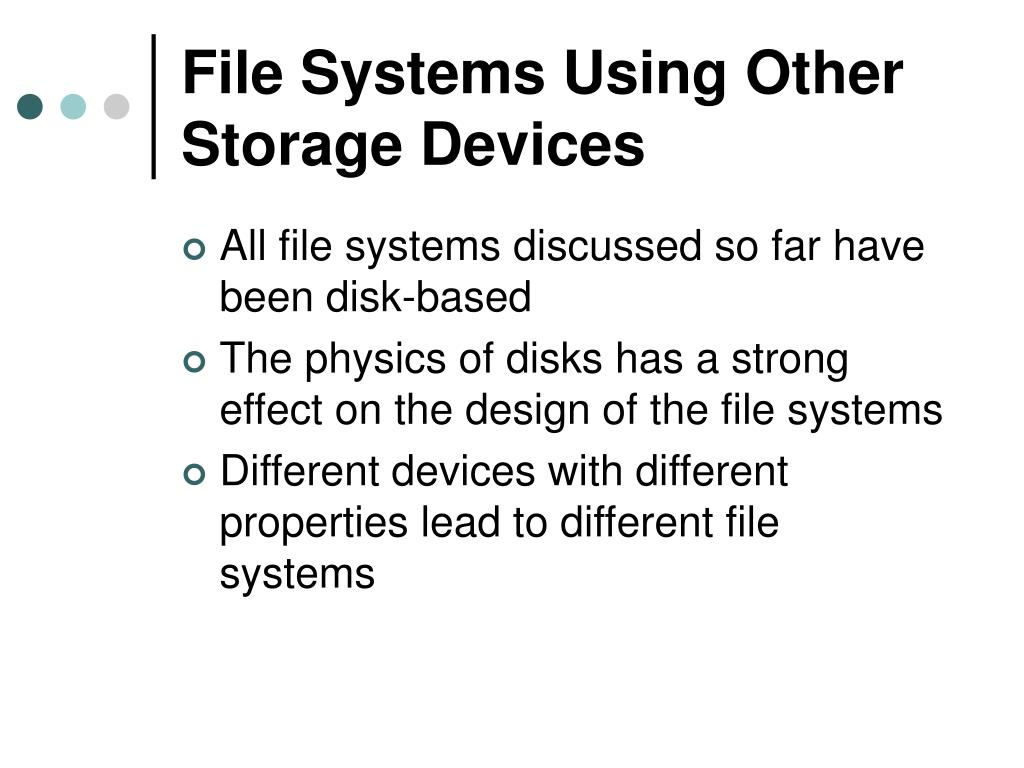 File Systems Using Other Storage Devices

All file systems discussed so far have been disk-based

The physics of disks has a strong effect on the design of the file systems

Different devices with different properties lead to different file systems